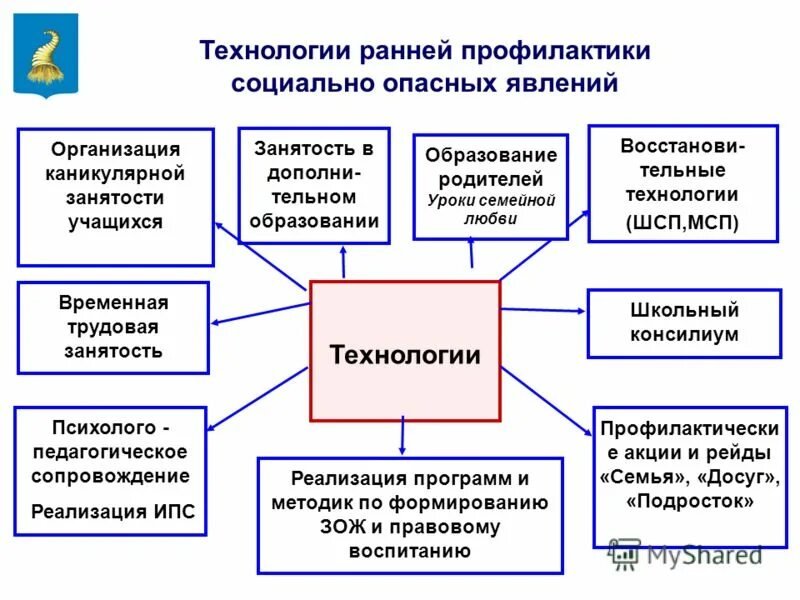 Технологии ранней профилактики социально опасных явлений

Организация каникулярной занятости учащихся

Занятость в дополнительном образовании

Образование родителей
Уроки семейной любви

Восстановительные технологии (ШСП,МСП)

Временная трудовая занятость

Технологии

Школьный консилиум

Психолого - педагогическое сопровождение
Реализация ИПС

Реализация программ и методик по формированию ЗОЖ и правовому воспитанию

Профилактически е акции и рейды «Семья», «Досуг», «Подросток»

MyShared